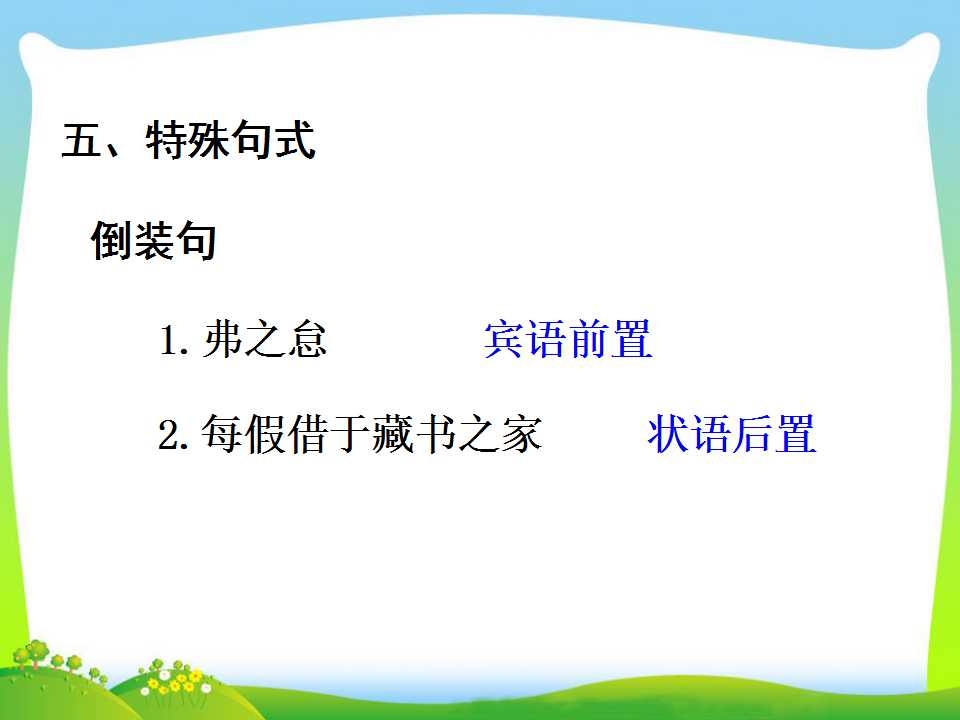 五、特殊句式

倒装句

1. 弗之怠　　宾语前置

2. 每假借于藏书之家　　状语后置